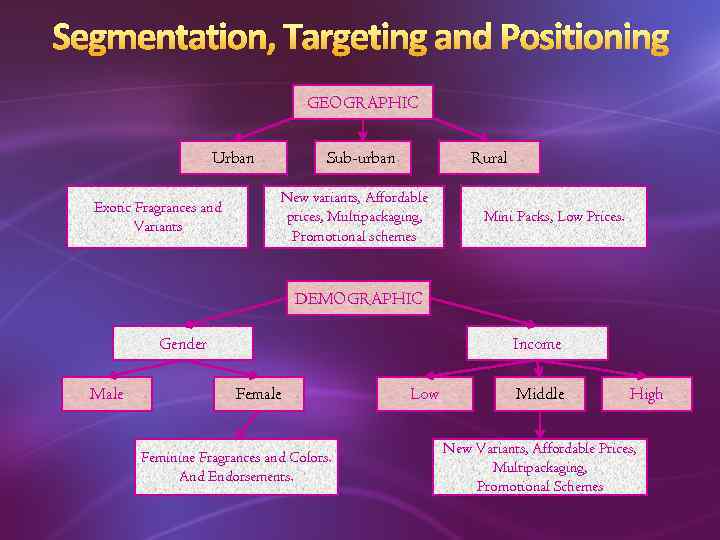 Segmentation, Targeting and Positioning

GEOGRAPHIC

Urban

Sub-urban

Rural

Exotic Fragrances and Variants

New variants, Affordable prices, Multipackaging, Promotional schemes

Mini Packs, Low Prices.

DEMOGRAPHIC

Gender

Income

Male

Female

Low

Middle

High

Feminine Fragrances and Colors. And Endorsements.

New Variants, Affordable Prices, Multipackaging, Promotional Schemes